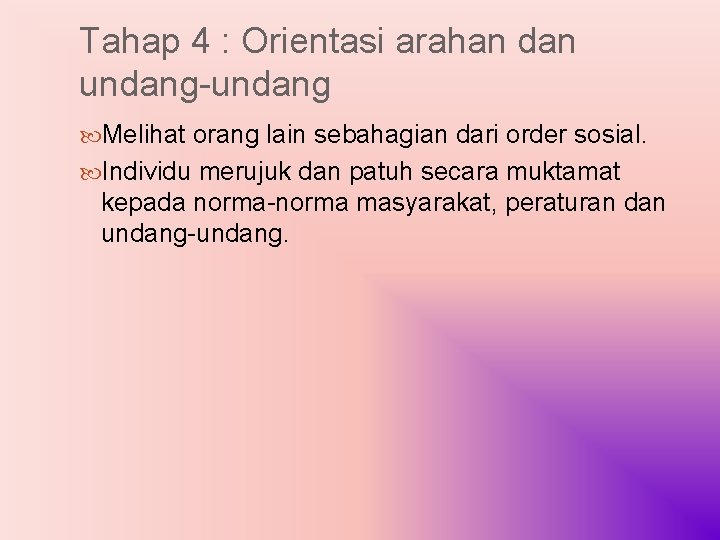 Tahap 4 : Orientasi arahan dan undang-undang

Melihat orang lain sebahagian dari order sosial.

Individu merujuk dan patuh secara muktamat kepada norma-norma masyarakat, peraturan dan undang-undang.